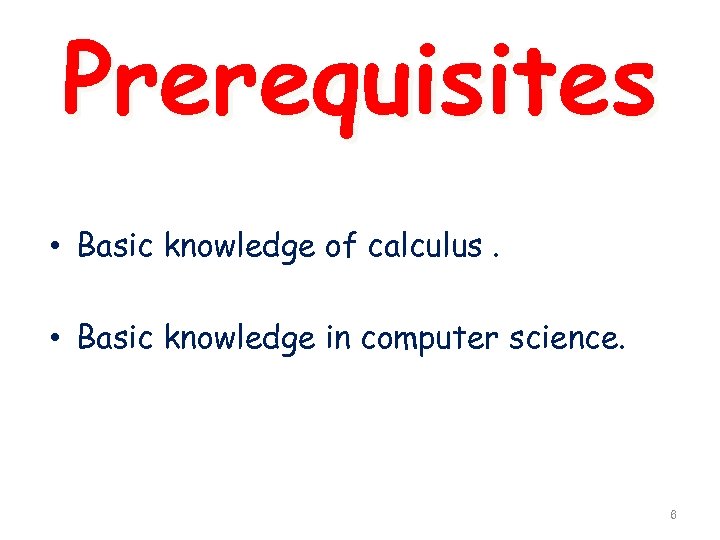 Prerequisites

• Basic knowledge of calculus .

• Basic knowledge in computer science.

6